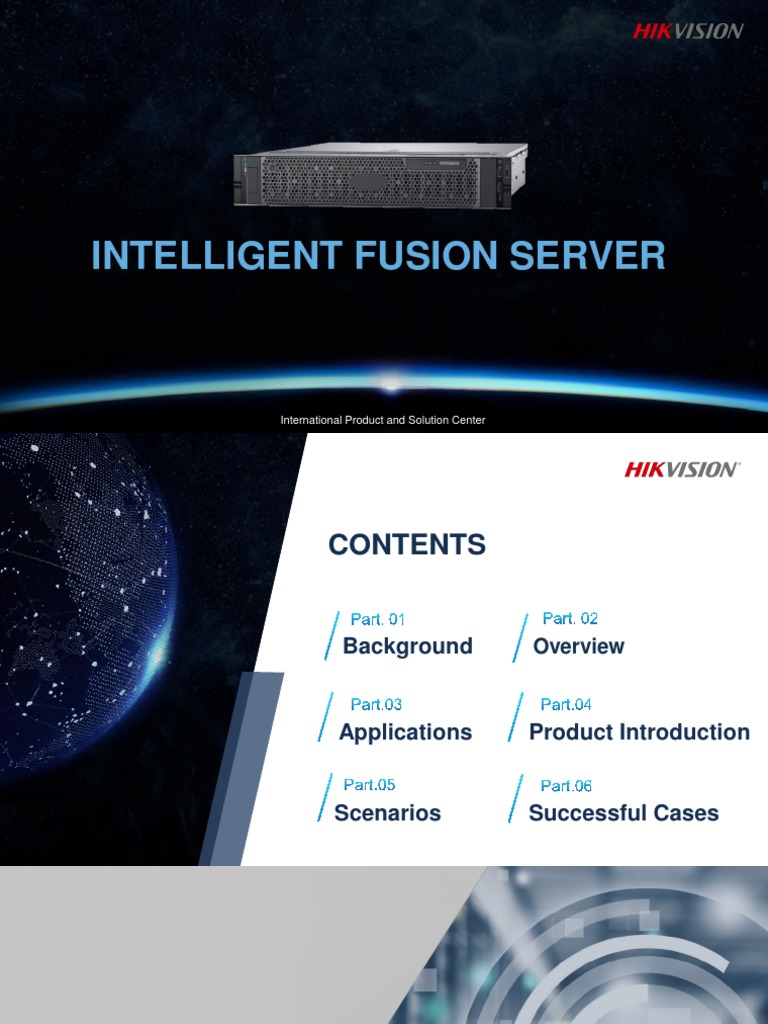 HIKVISION

INTELLIGENT FUSION SERVER

International Product and Solution Center

HIKVISION

CONTENTS

Part. 01
Background

Part. 02
Overview

Part.03
Applications

Part.04
Product Introduction

Part.05
Scenarios

Part.06
Successful Cases